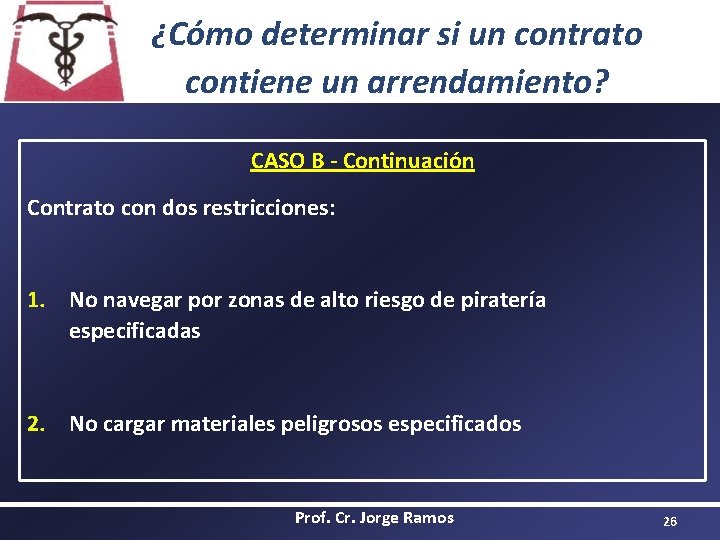 ¿Cómo determinar si un contrato contiene un arrendamiento?

CASO B - Continuación

Contrato con dos restricciones:

1. No navegar por zonas de alto riesgo de piratería especificadas

2. No cargar materiales peligrosos especificados

Prof. Cr. Jorge Ramos

26